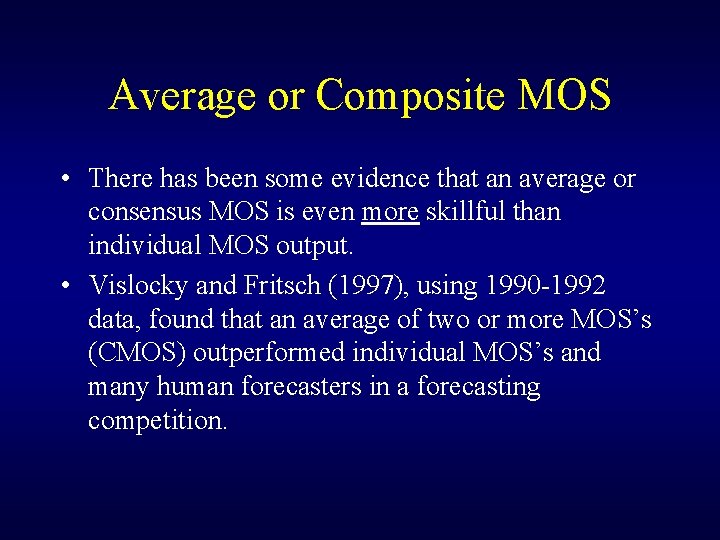 Average or Composite MOS

• There has been some evidence that an average or consensus MOS is even more skillful than individual MOS output.

• Vislocky and Fritsch (1997), using 1990-1992 data, found that an average of two or more MOS's (CMOS) outperformed individual MOS's and many human forecasters in a forecasting competition.